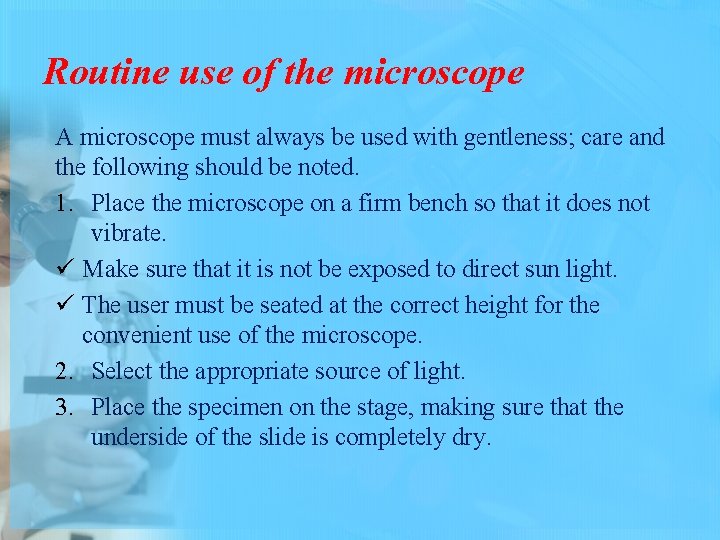 Routine use of the microscope

A microscope must always be used with gentleness; care and the following should be noted.

1. Place the microscope on a firm bench so that it does not vibrate.

✓ Make sure that it is not be exposed to direct sun light.

✓ The user must be seated at the correct height for the convenient use of the microscope.

2. Select the appropriate source of light.

3. Place the specimen on the stage, making sure that the underside of the slide is completely dry.